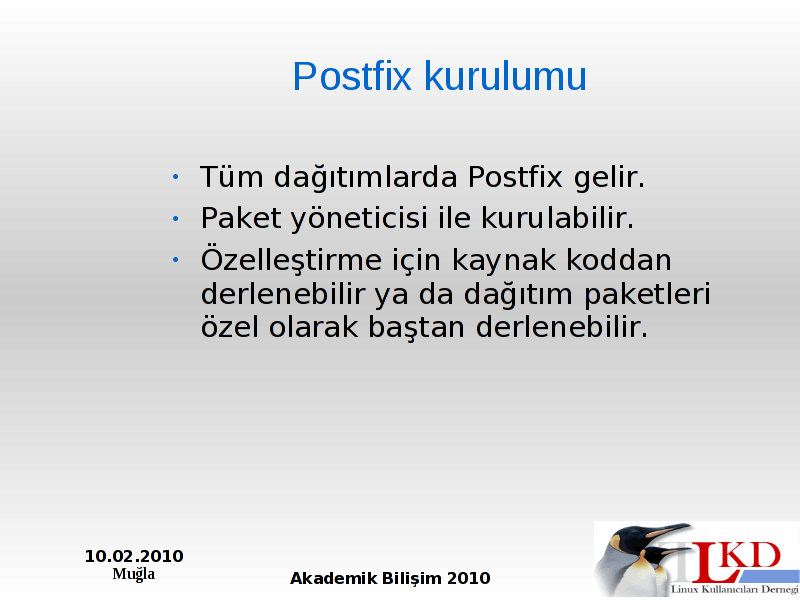 Postfix kurulumu

• Tüm dağıtımlarda Postfix gelir.
• Paket yöneticisi ile kurulabilir.
• Özelleştirme için kaynak koddan derlenebilir ya da dağıtım paketleri özel olarak baştan derlenebilir.

10.02.2010
Muğla

Akademik Bilişim 2010

LKD
Linux Kullanıcıları Derneği